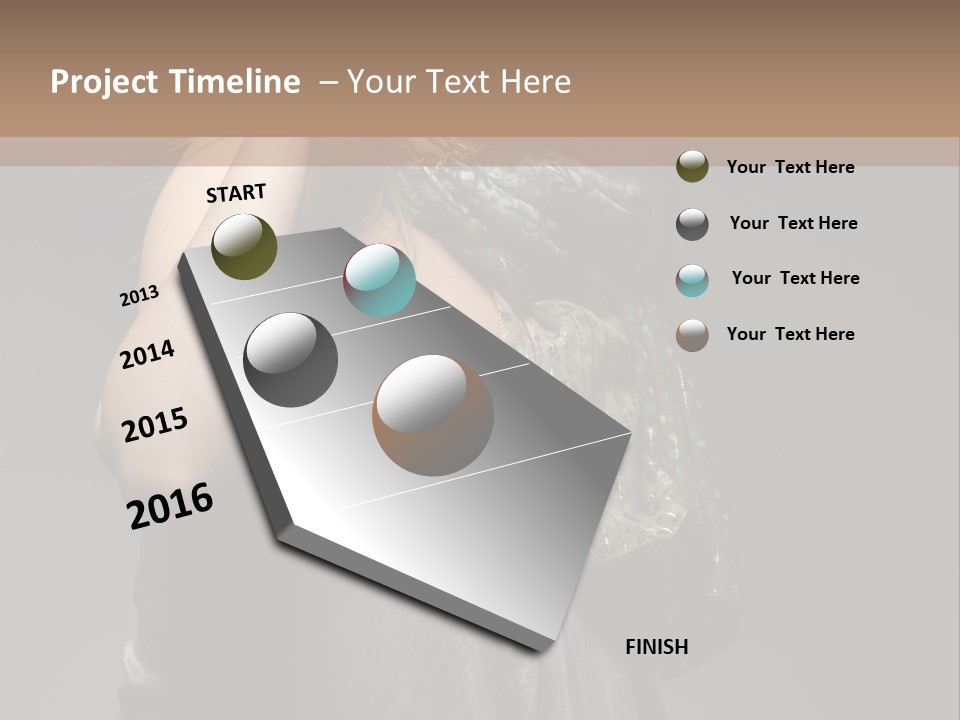 Project Timeline – Your Text Here

START

2013

2014

2015

2016

FINISH

Your Text Here

Your Text Here

Your Text Here

Your Text Here